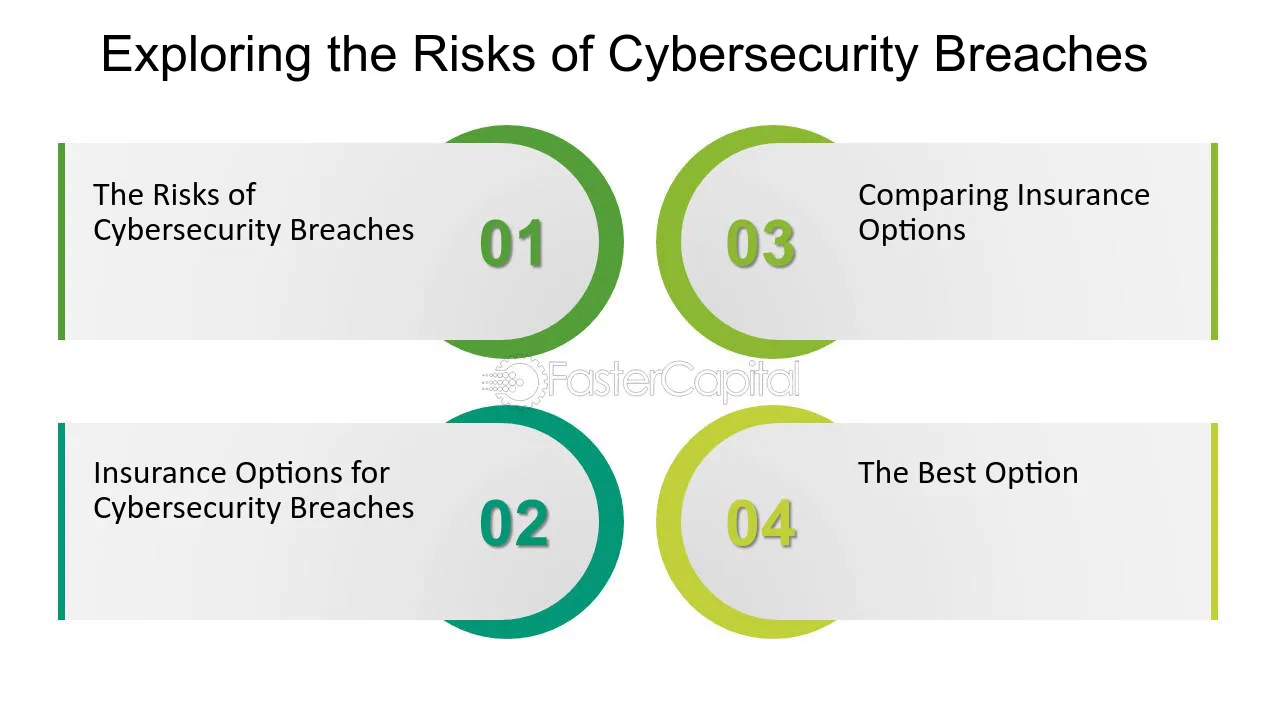 Exploring the Risks of Cybersecurity Breaches

The Risks of Cybersecurity Breaches

01

Insurance Options for Cybersecurity Breaches

02

03

Comparing Insurance Options

04

The Best Option

FasterCapital